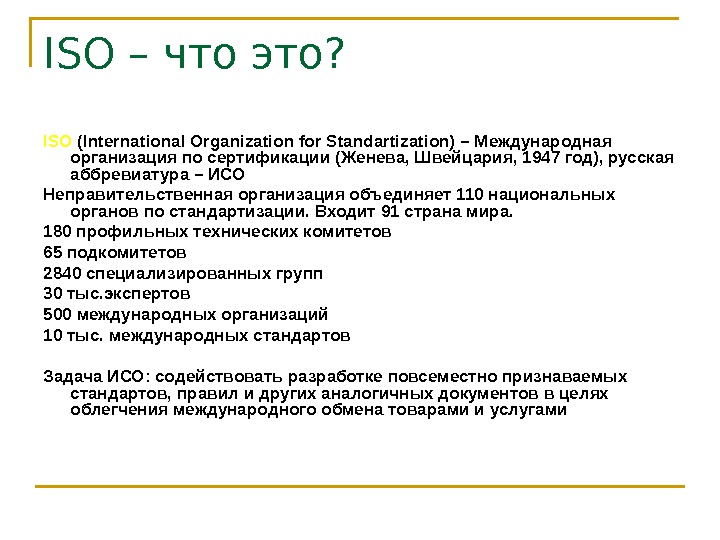 ISO – что это?

ISO (International Organization for Standartization) – Международная организация по сертификации (Женева, Швейцария, 1947 год), русская аббревиатура – ИСО

Неправительственная организация объединяет 110 национальных органов по стандартизации. Входит 91 страна мира.

180 профильных технических комитетов

65 подкомитетов

2840 специализированных групп

30 тыс.экспертов

500 международных организаций

10 тыс. международных стандартов

Задача ИСО: содействовать разработке повсеместно признаваемых стандартов, правил и других аналогичных документов в целях облегчения международного обмена товарами и услугами